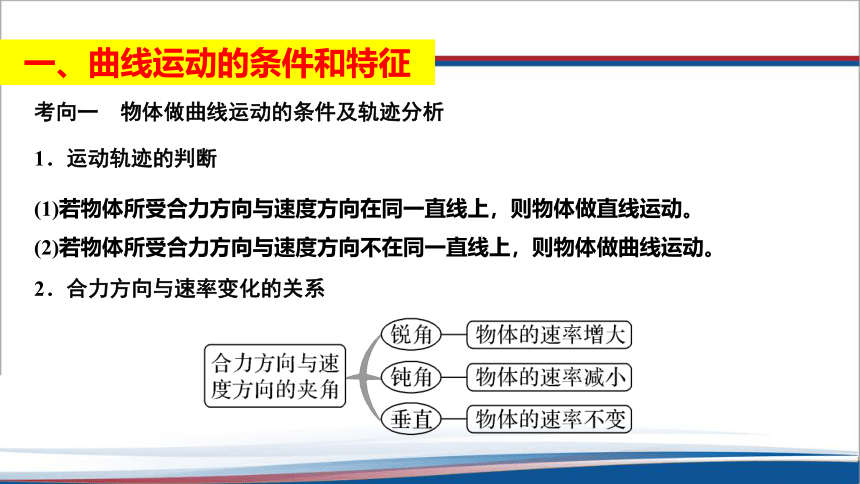 一、曲线运动的条件和特征

考向一　物体做曲线运动的条件及轨迹分析

1．运动轨迹的判断

(1)若物体所受合力方向与速度方向在同一直线上，则物体做直线运动。

(2)若物体所受合力方向与速度方向不在同一直线上，则物体做曲线运动。

2．合力方向与速率变化的关系

合力方向与速度方向的夹角

锐角　物体的速率增大

钝角　物体的速率减小

垂直　物体的速率不变